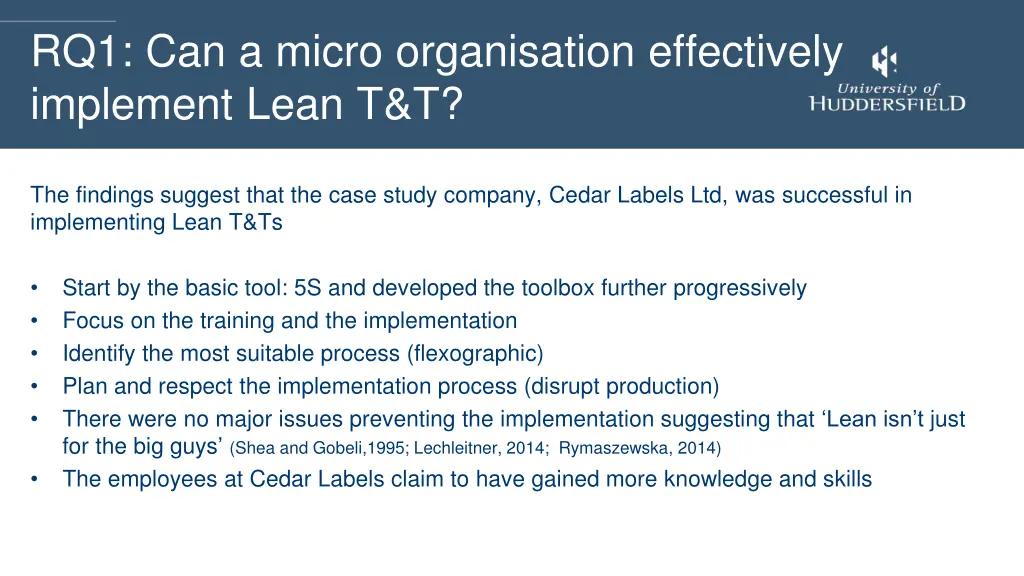 RQ1: Can a micro organisation effectively implement Lean T&T?

University of
HUDDERSFIELD

The findings suggest that the case study company, Cedar Labels Ltd, was successful in implementing Lean T&Ts

• Start by the basic tool: 5S and developed the toolbox further progressively
• Focus on the training and the implementation
• Identify the most suitable process (flexographic)
• Plan and respect the implementation process (disrupt production)
• There were no major issues preventing the implementation suggesting that 'Lean isn't just for the big guys' (Shea and Gobeli,1995; Lechleitner, 2014; Rymaszewska, 2014)
• The employees at Cedar Labels claim to have gained more knowledge and skills